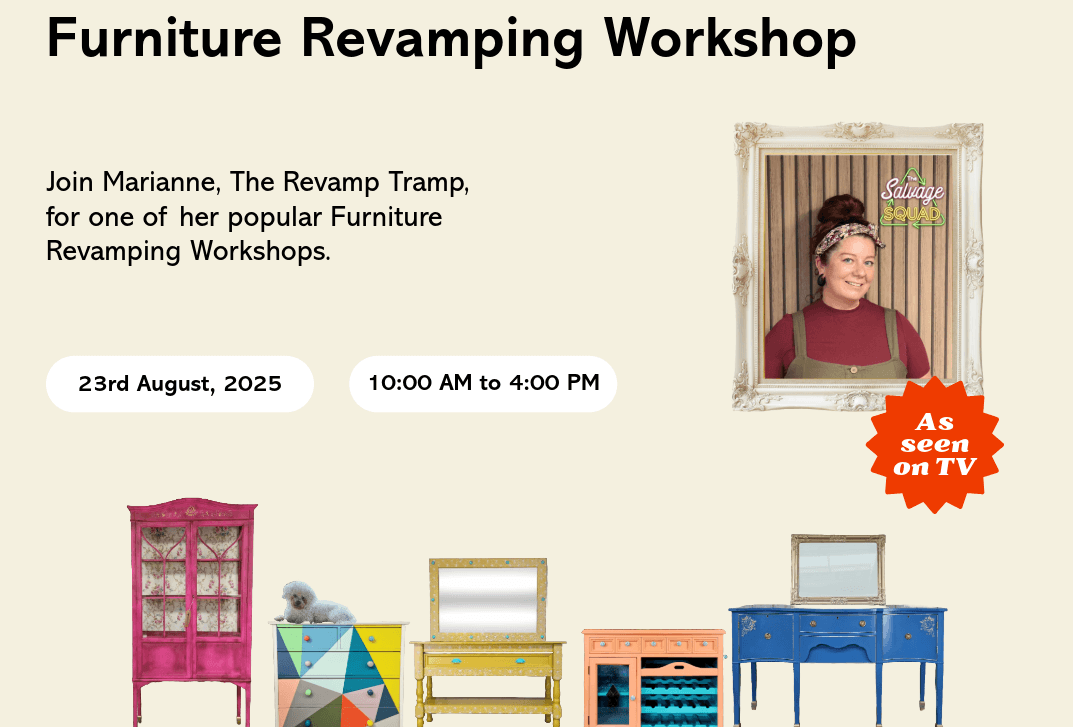 Furniture Revamping Workshop

Join Marianne, The Revamp Tramp, for one of her popular Furniture Revamping Workshops.

23rd August, 2025

10:00 AM to 4:00 PM

The Salvage SQUAD

As seen on TV